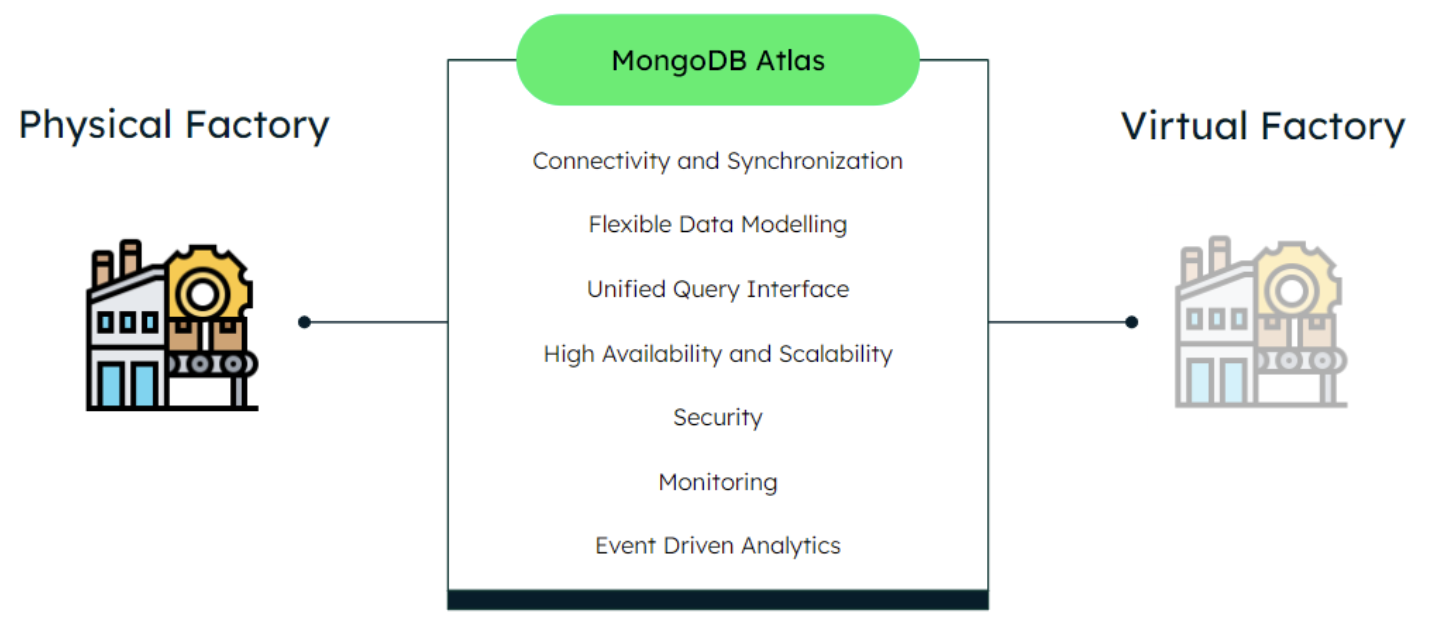 Physical Factory

MongoDB Atlas

Connectivity and Synchronization

Flexible Data Modelling

Unified Query Interface

High Availability and Scalability

Security

Monitoring

Event Driven Analytics

Virtual Factory